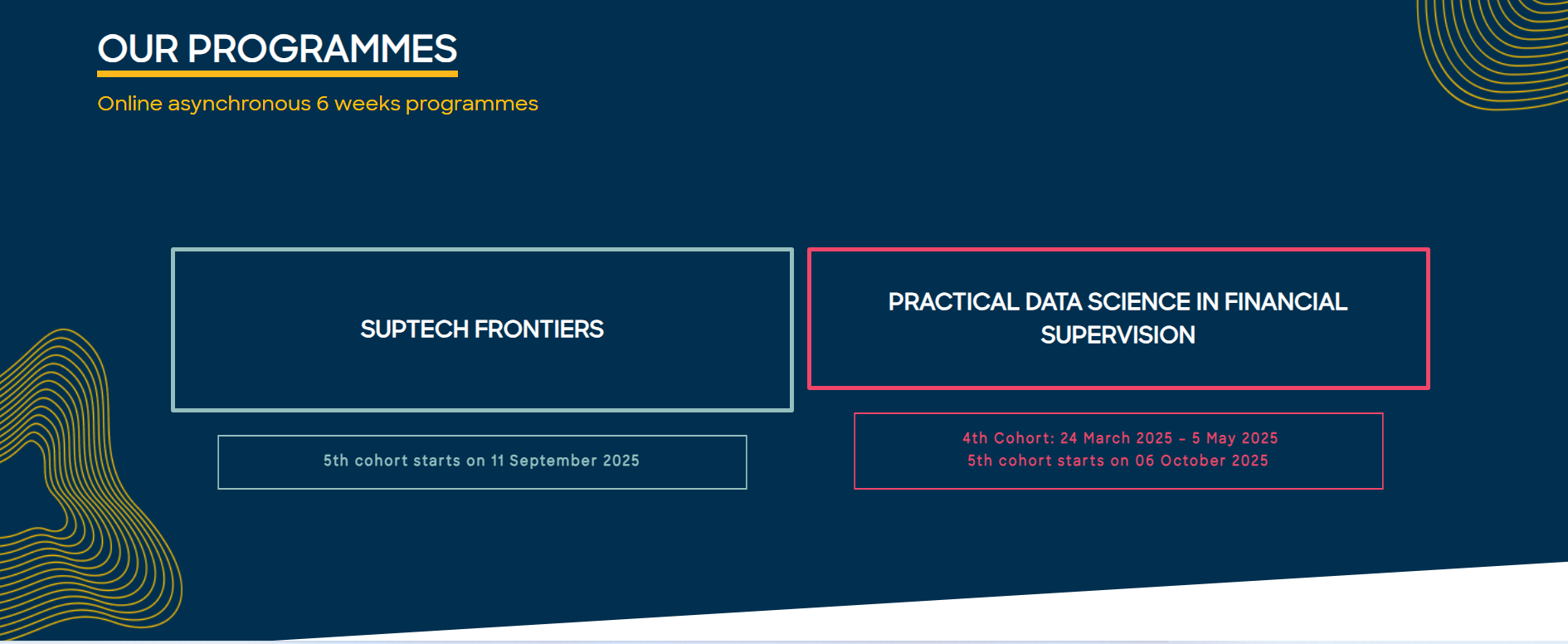 OUR PROGRAMMES

Online asynchronous 6 weeks programmes

SUPTECH FRONTIERS

5th cohort starts on 11 September 2025

PRACTICAL DATA SCIENCE IN FINANCIAL SUPERVISION

4th Cohort: 24 March 2025 - 5 May 2025
5th cohort starts on 06 October 2025